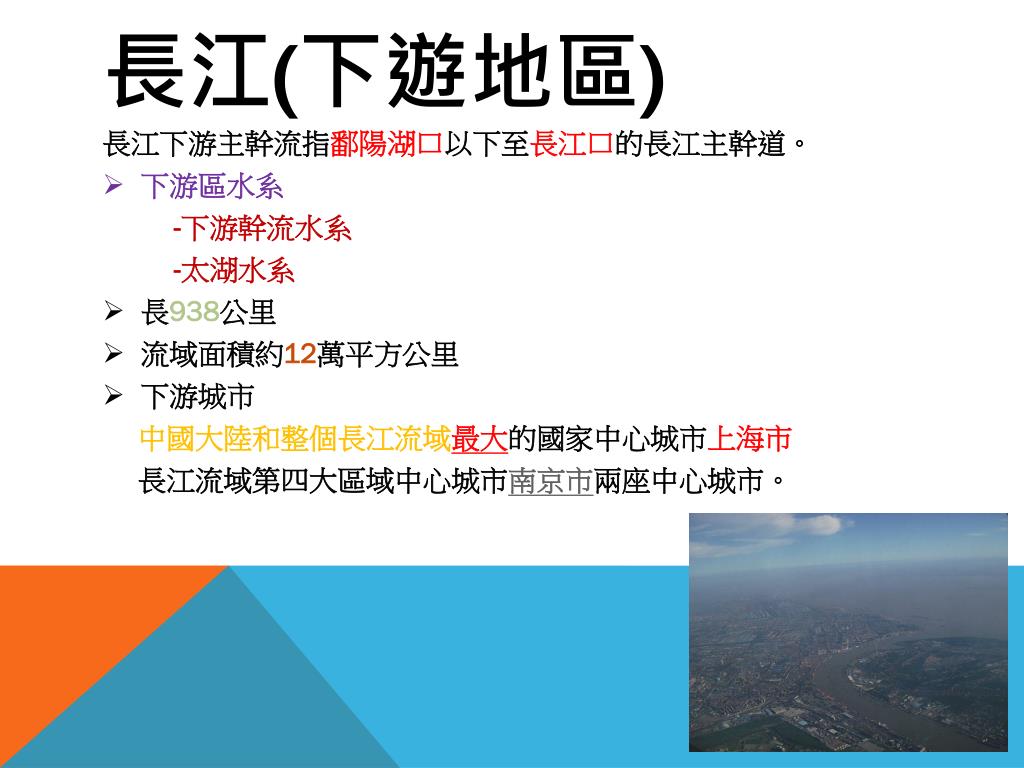 長江(下遊地區)

長江下游主幹流指鄱陽湖口以下至長江口的長江主幹道。

➢ 下游區水系

-下游幹流水系

-太湖水系

➢ 長938公里

➢ 流域面積約12萬平方公里

➢ 下游城市

中國大陸和整個長江流域最大的國家中心城市上海市

長江流域第四大區域中心城市南京市兩座中心城市。